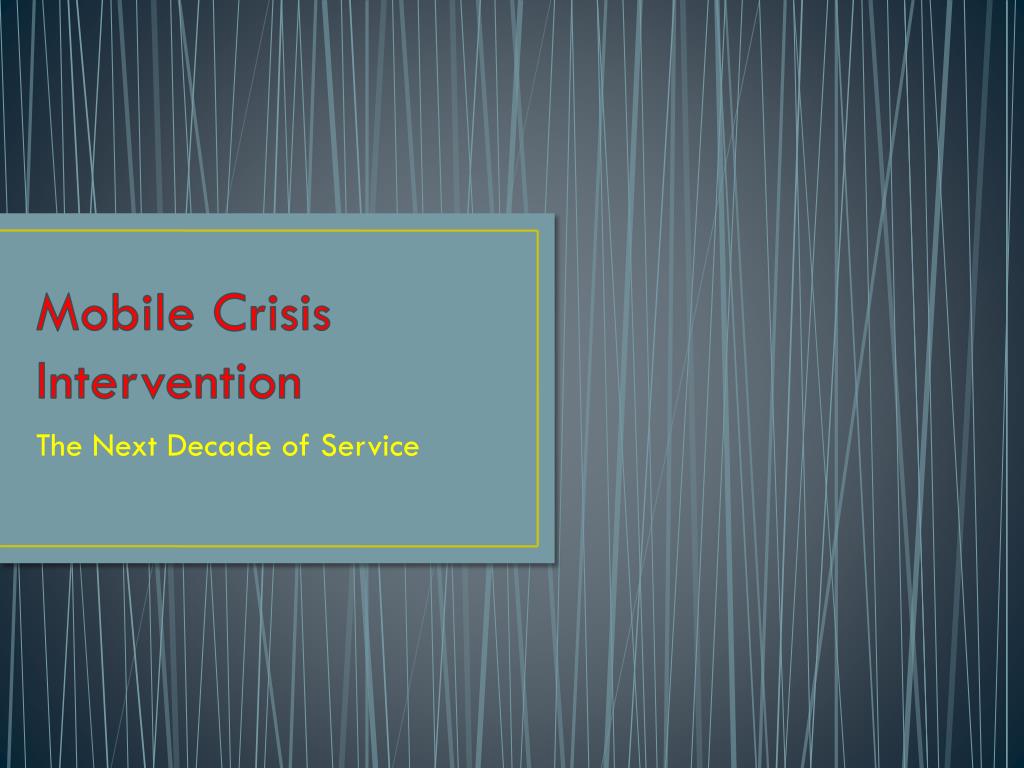 Mobile Crisis Intervention

The Next Decade of Service